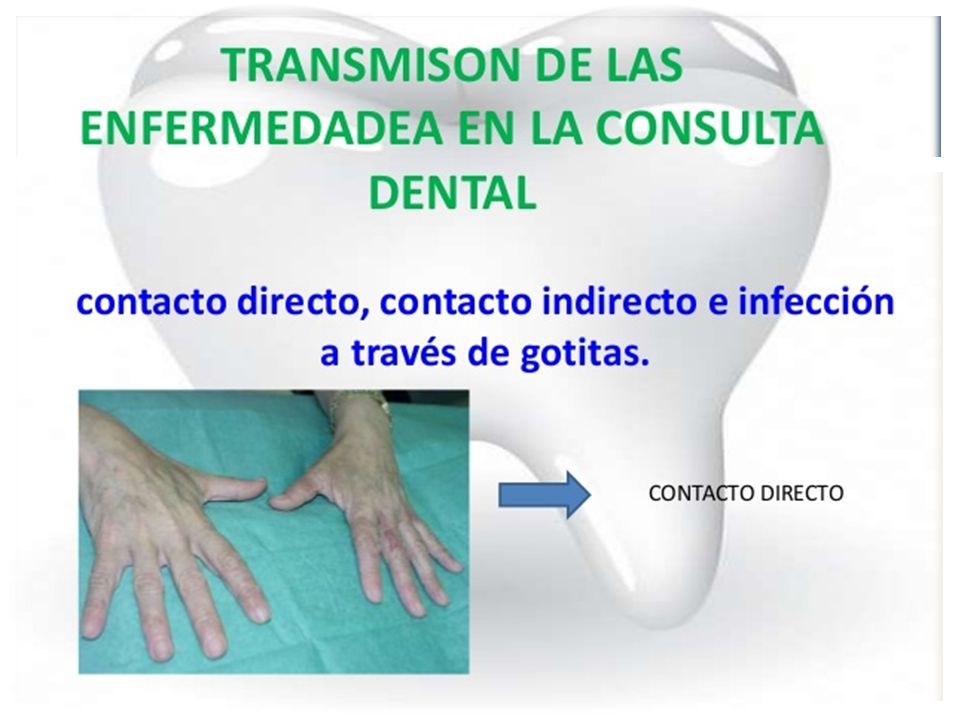 TRANSMISON DE LAS ENFERMEDADEA EN LA CONSULTA DENTAL

contacto directo, contacto indirecto e infección a través de gotitas.

CONTACTO DIRECTO